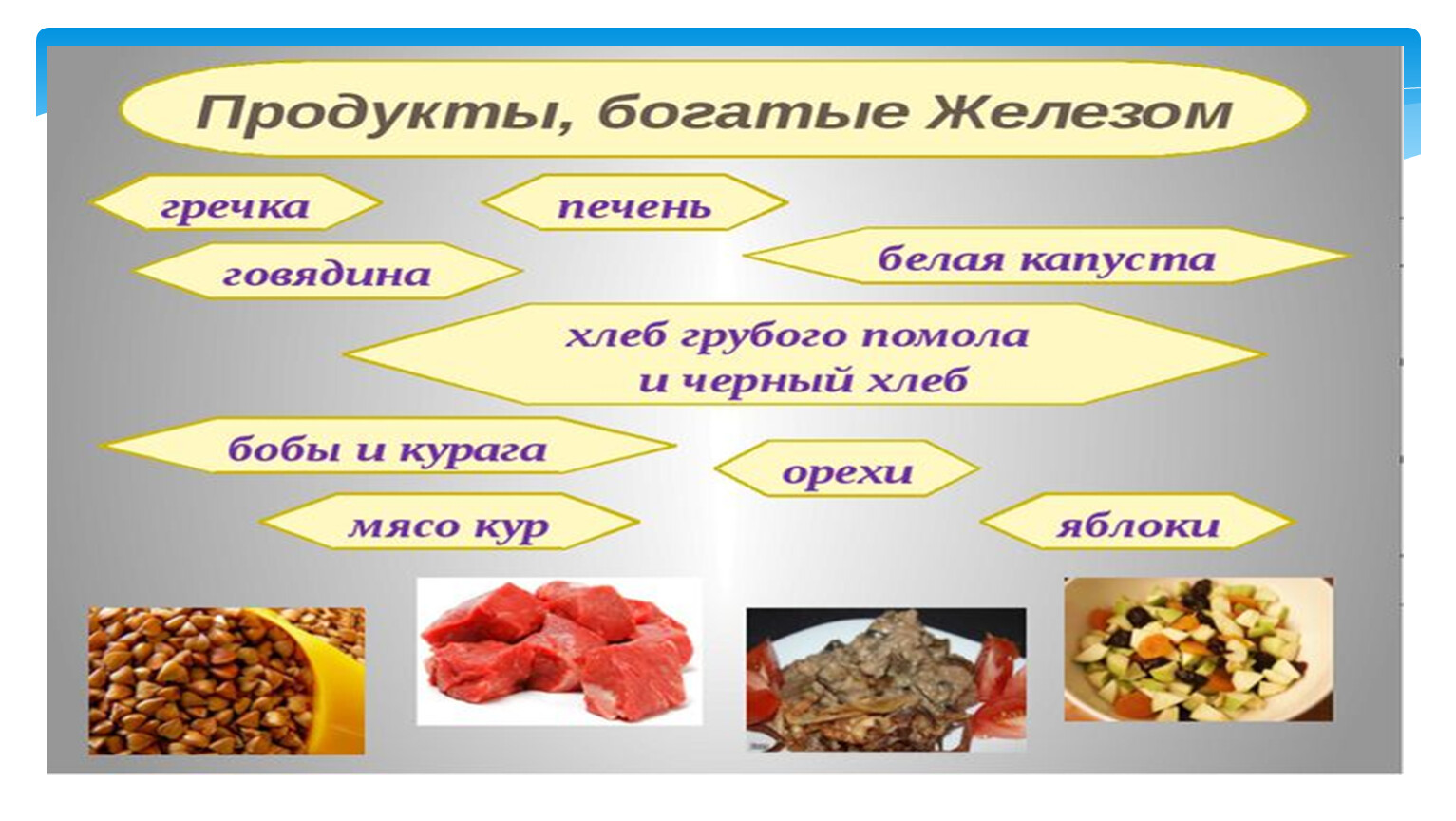 Продукты, богатые Железом

гречка

печень

говядина

белая капуста

хлеб грубого помола и черный хлеб

бобы и курага

орехи

мясо кур

яблоки